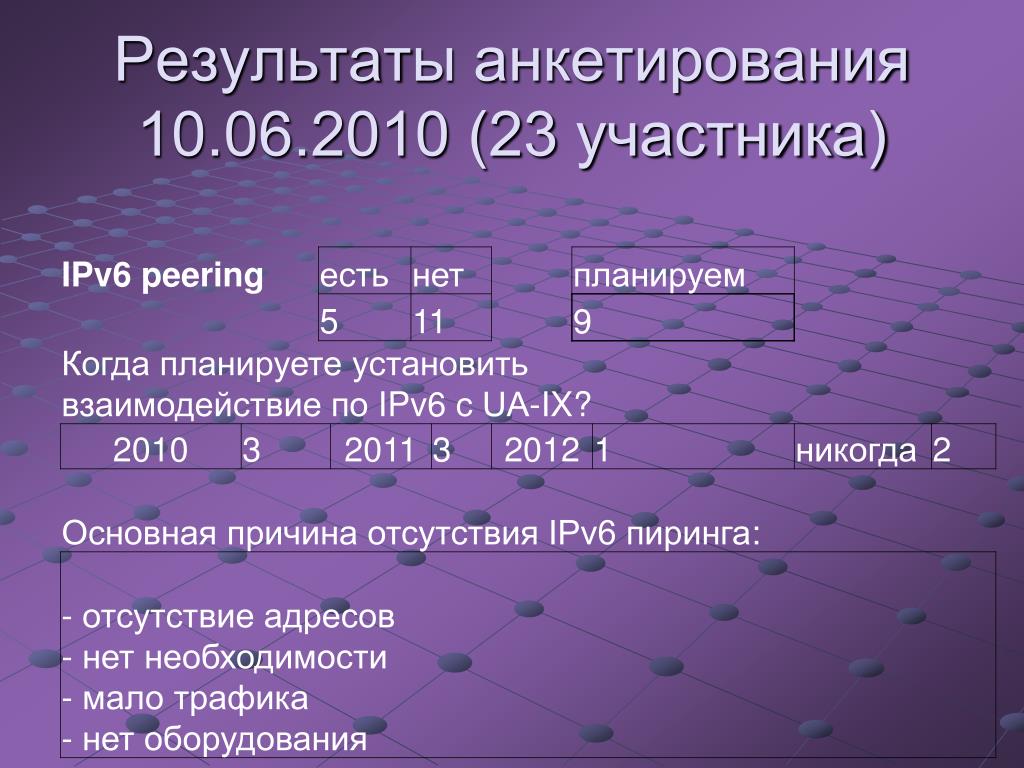 Результаты анкетирования 10.06.2010 (23 участника)

| IPv6 peering | есть | нет | | планируем |
|---|---|---|---|---|
| | 5 | 11 | | 9 |

Когда планируете установить взаимодействие по IPv6 с UA-IX?

| 2010 | 3 | 2011 | 3 | 2012 | 1 | никогда | 2 |
|---|---|---|---|---|---|---|---|

Основная причина отсутствия IPv6 пиринга:

- отсутствие адресов
- нет необходимости
- мало трафика
- нет оборудования